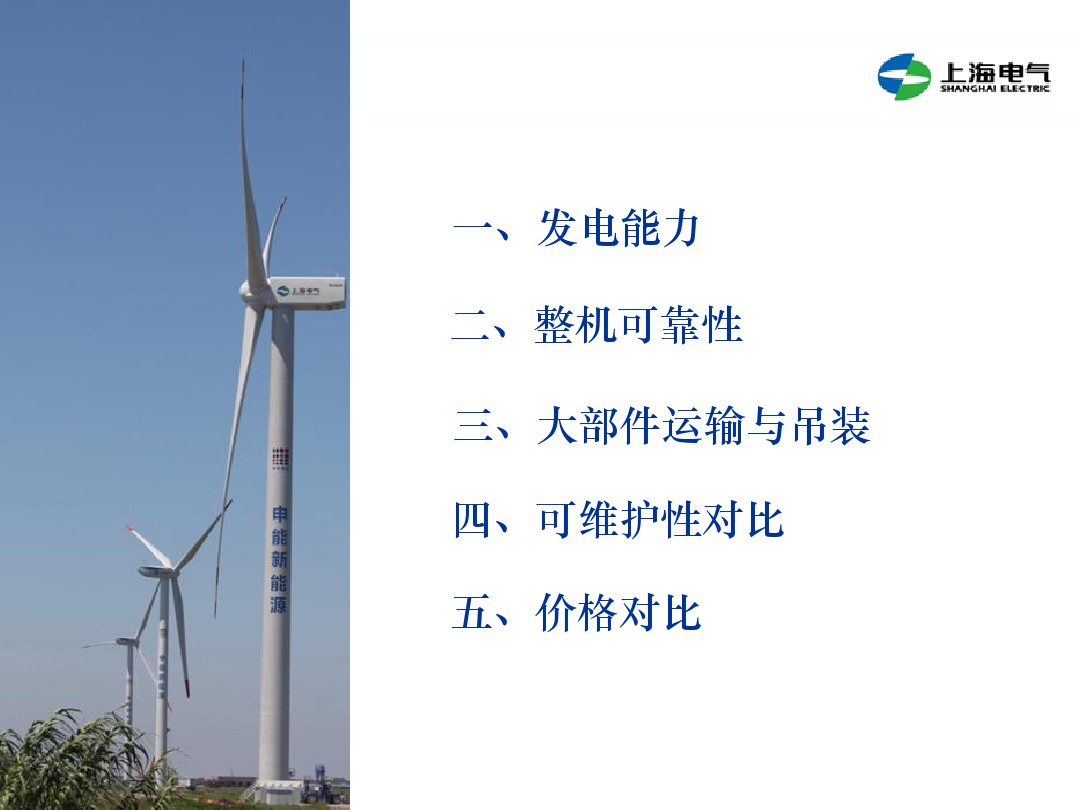 上海电气
SHANGHAI ELECTRIC

上海电气

申能新能源

一、发电能力

二、整机可靠性

三、大部件运输与吊装

四、可维护性对比

五、价格对比